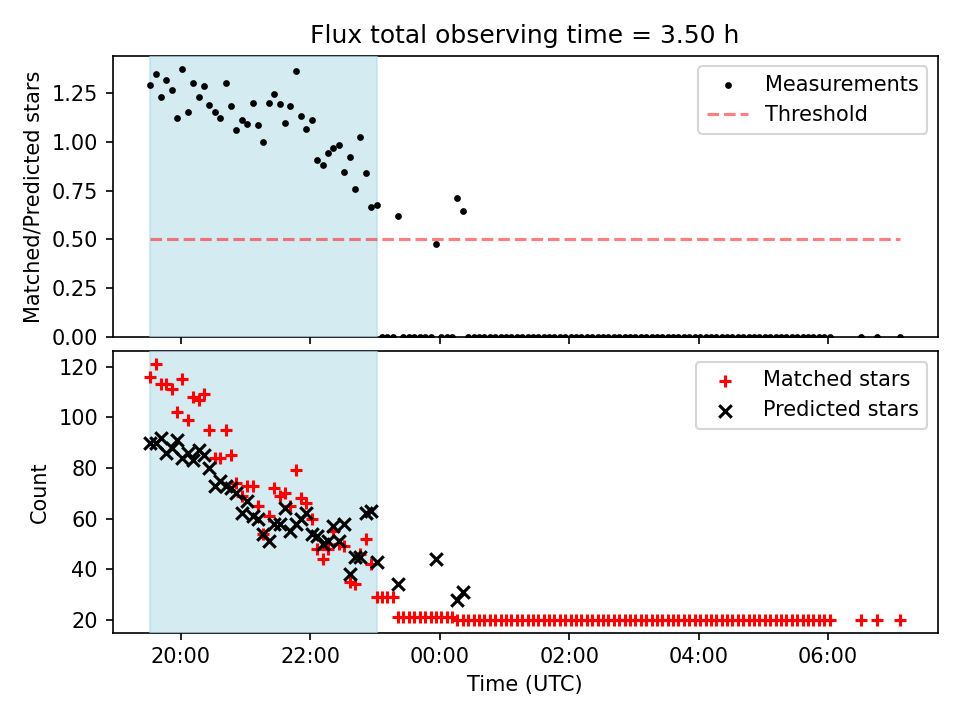 Flux total observing time = 3.50 h

Matched/Predicted stars

1.25
1.00
0.75
0.50
0.25
0.00

Measurements
Threshold

Count

120
100
80
60
40
20

Matched stars
Predicted stars

20:00
22:00
00:00
02:00
04:00
06:00

Time (UTC)